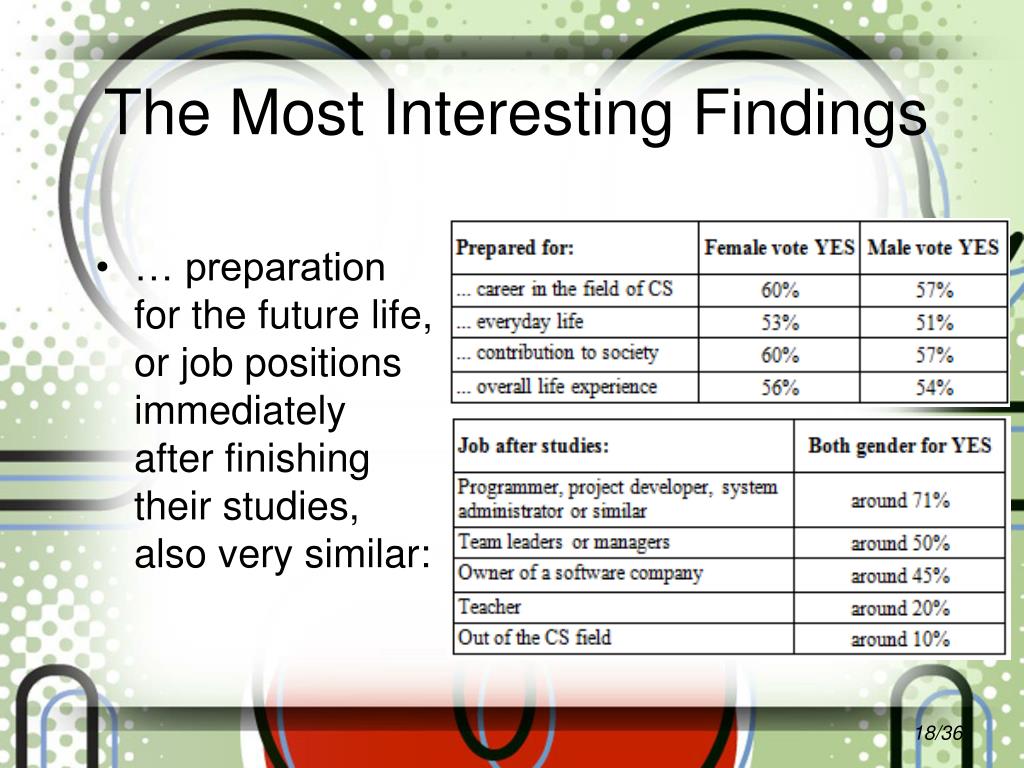 The Most Interesting Findings

• … preparation for the future life, or job positions immediately after finishing their studies, also very similar:

| Prepared for: | Female vote YES | Male vote YES |
|---|---|---|
| ... career in the field of CS | 60% | 57% |
| ... everyday life | 53% | 51% |
| ... contribution to society | 60% | 57% |
| ... overall life experience | 56% | 54% |

| Job after studies: | Both gender for YES |
|---|---|
| Programmer, project developer, system administrator or similar | around 71% |
| Team leaders or managers | around 50% |
| Owner of a software company | around 45% |
| Teacher | around 20% |
| Out of the CS field | around 10% |

18/36